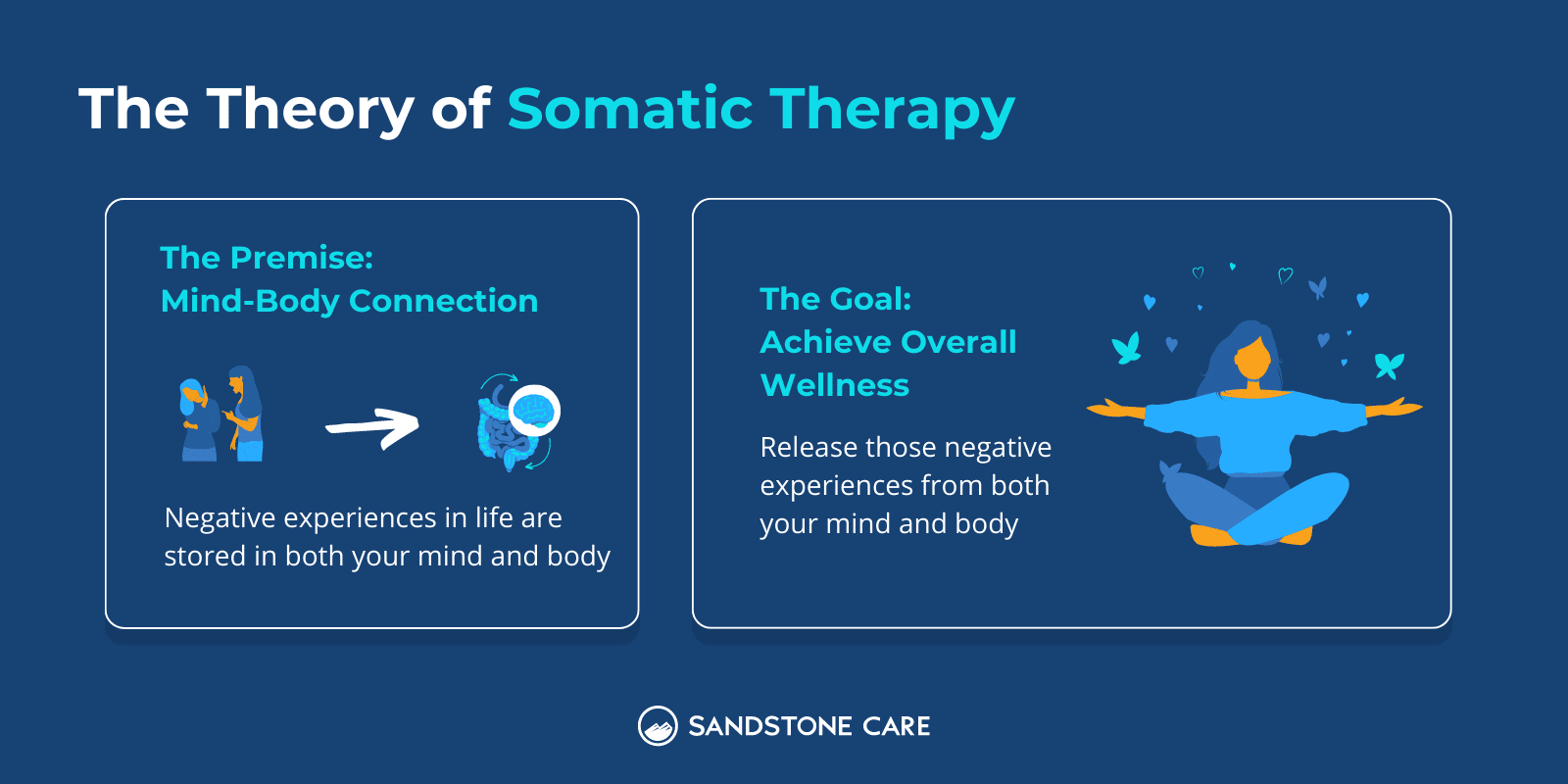 The Theory of Somatic Therapy

The Premise:
Mind-Body Connection

Negative experiences in life are stored in both your mind and body

The Goal:
Achieve Overall Wellness

Release those negative experiences from both your mind and body

SANDSTONE CARE